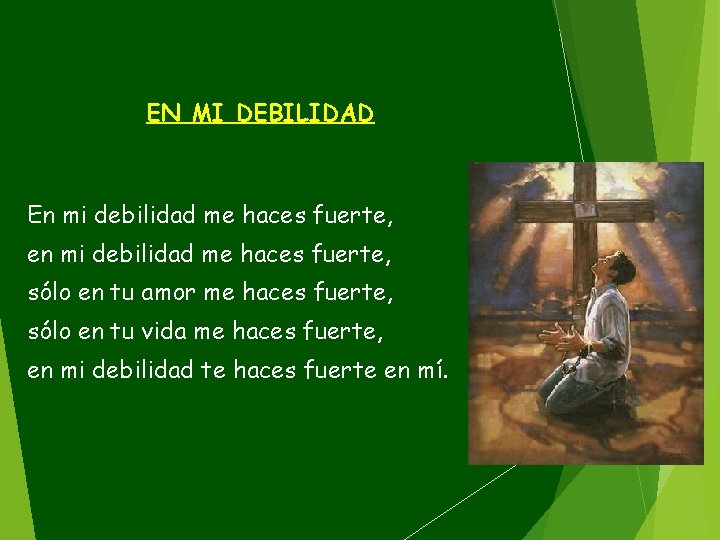 EN MI DEBILIDAD

En mi debilidad me haces fuerte,
en mi debilidad me haces fuerte,
sólo en tu amor me haces fuerte,
sólo en tu vida me haces fuerte,
en mi debilidad te haces fuerte en mí.